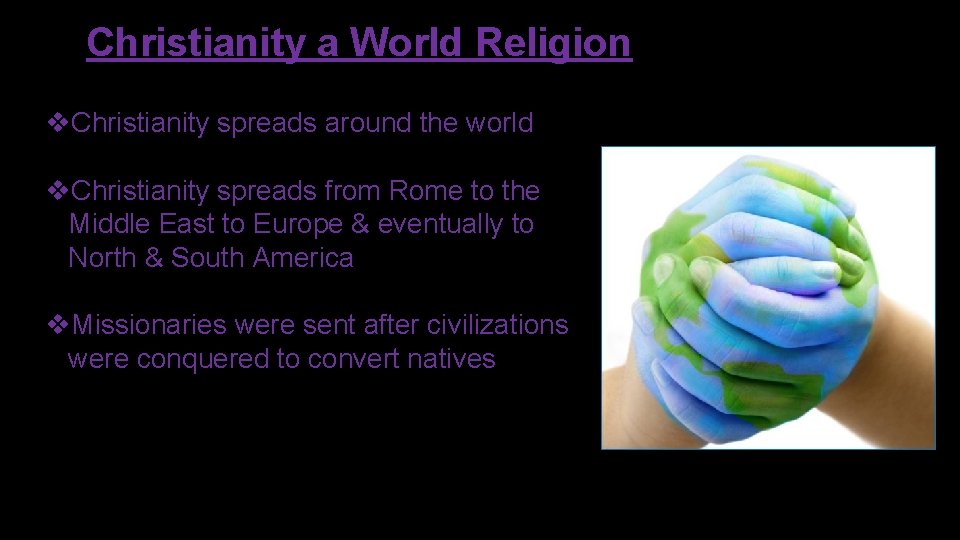 Christianity a World Religion

❖Christianity spreads around the world

❖Christianity spreads from Rome to the Middle East to Europe & eventually to North & South America

❖Missionaries were sent after civilizations were conquered to convert natives